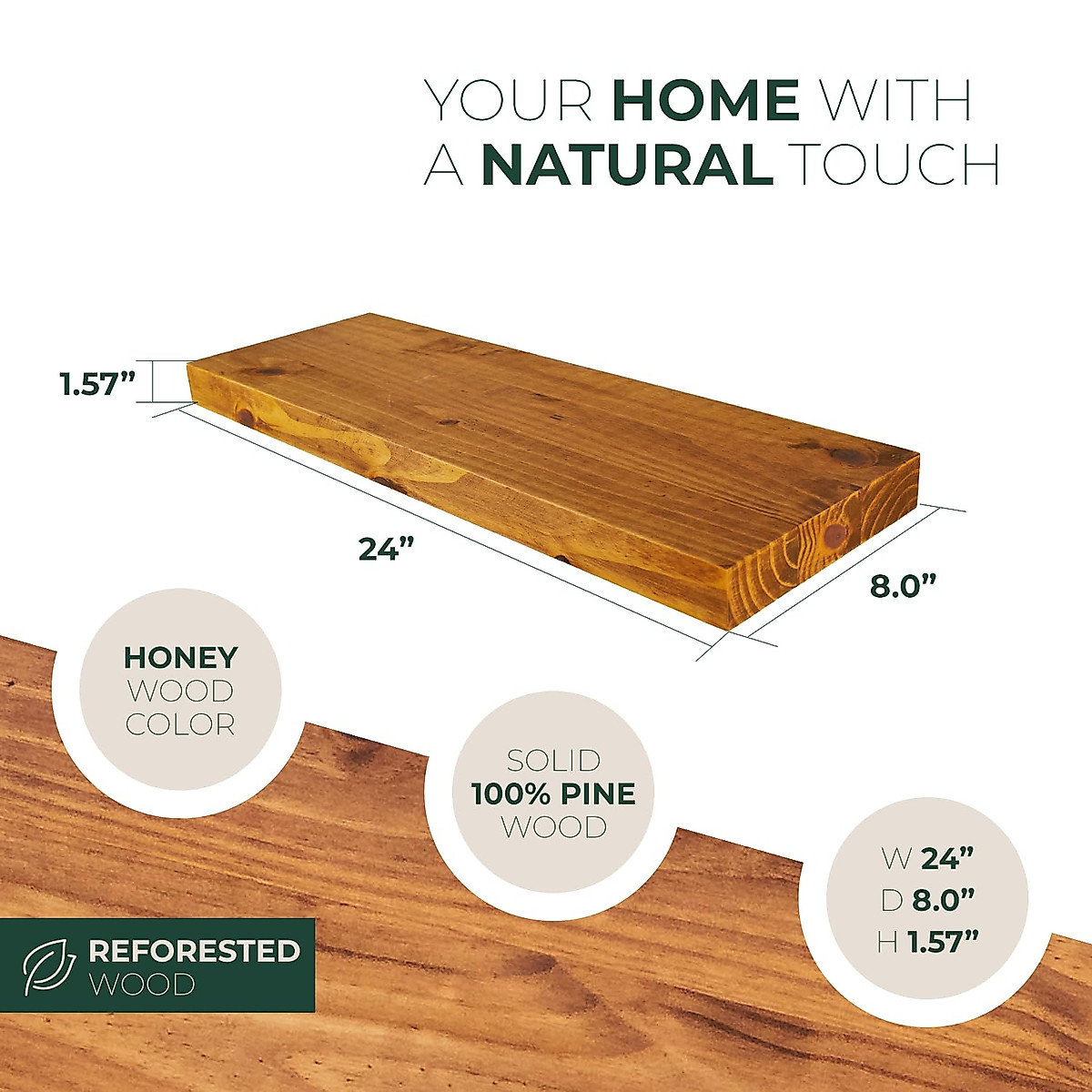 YOUR HOME WITH A NATURAL TOUCH

1.57”

24”

8.0”

HONEY WOOD COLOR

SOLID 100% PINE WOOD

W 24”
D 8.0”
H 1.57”

REFORESTED WOOD